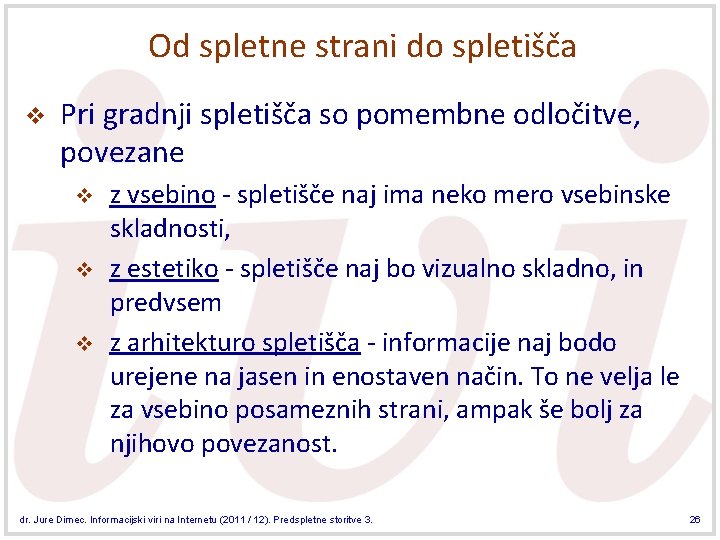 Od spletne strani do spletišča

❖ Pri gradnji spletišča so pomembne odločitve, povezane

❖ z vsebino - spletišče naj ima neko mero vsebinske skladnosti,

❖ z estetiko - spletišče naj bo vizualno skladno, in predvsem

❖ z arhitekturo spletišča - informacije naj bodo urejene na jasen in enostaven način. To ne velja le za vsebino posameznih strani, ampak še bolj za njihovo povezanost.

dr. Jure Dimec. Informacijski viri na Internetu (2011 / 12). Predspletne storitve 3.

26